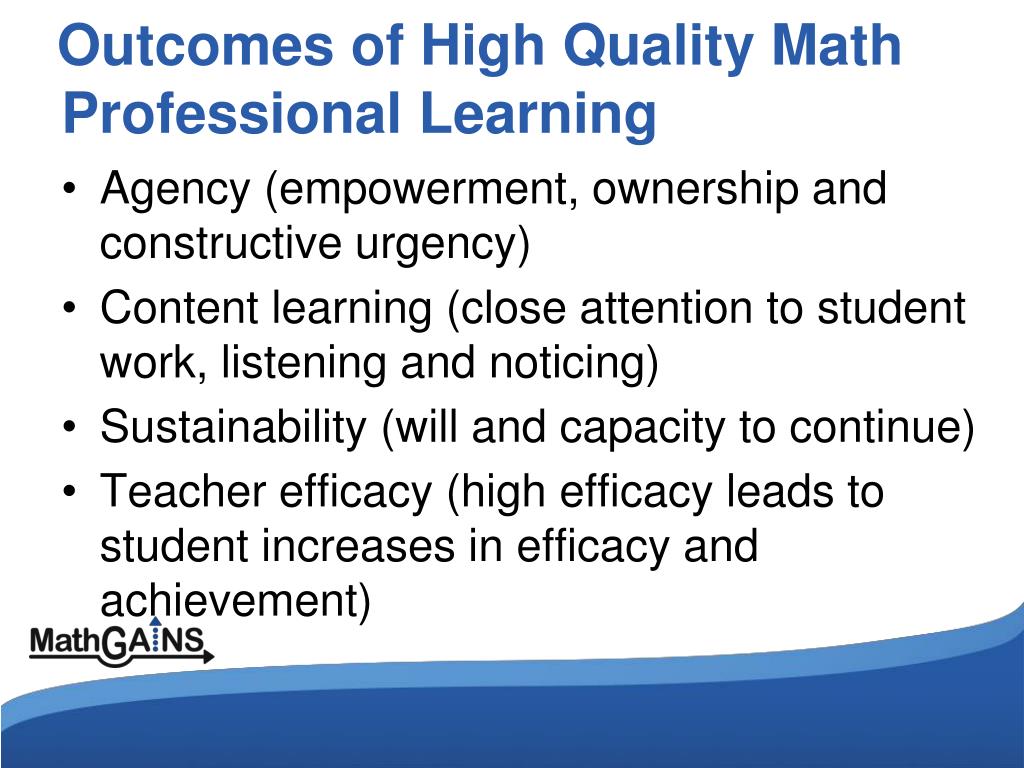 Outcomes of High Quality Math Professional Learning

• Agency (empowerment, ownership and constructive urgency)
• Content learning (close attention to student work, listening and noticing)
• Sustainability (will and capacity to continue)
• Teacher efficacy (high efficacy leads to student increases in efficacy and achievement)

MathGAINS